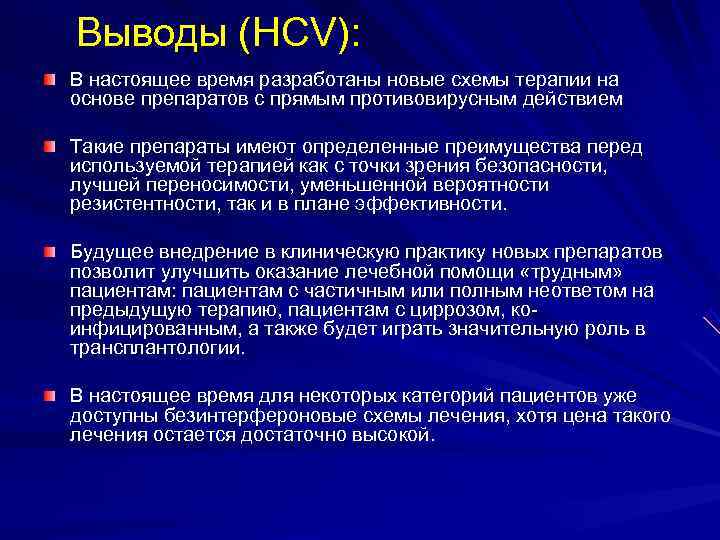 Выводы (HCV):

В настоящее время разработаны новые схемы терапии на основе препаратов с прямым противовирусным действием

Такие препараты имеют определенные преимущества перед используемой терапией как с точки зрения безопасности, лучшей переносимости, уменьшенной вероятности резистентности, так и в плане эффективности.

Будущее внедрение в клиническую практику новых препаратов позволит улучшить оказание лечебной помощи «трудным» пациентам: пациентам с частичным или полным неответом на предыдущую терапию, пациентам с циррозом, ко-инфицированным, а также будет играть значительную роль в трансплантологии.

В настоящее время для некоторых категорий пациентов уже доступны безинтерфероновые схемы лечения, хотя цена такого лечения остается достаточно высокой.